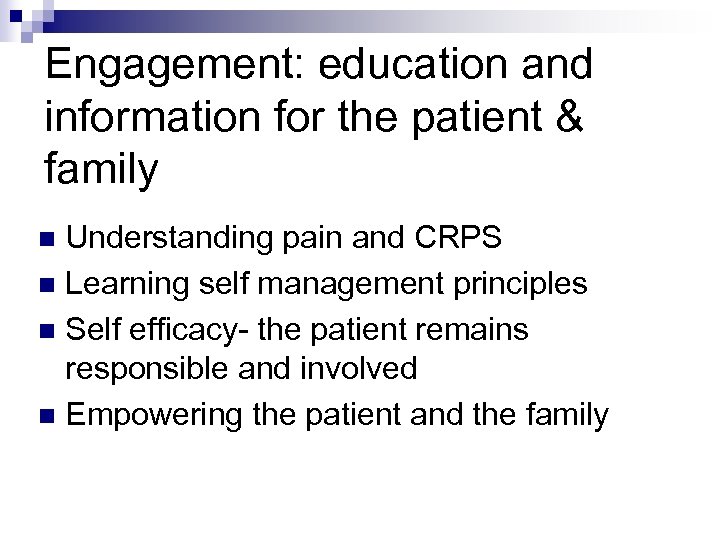 Engagement: education and information for the patient & family

- Understanding pain and CRPS
- Learning self management principles
- Self efficacy- the patient remains responsible and involved
- Empowering the patient and the family